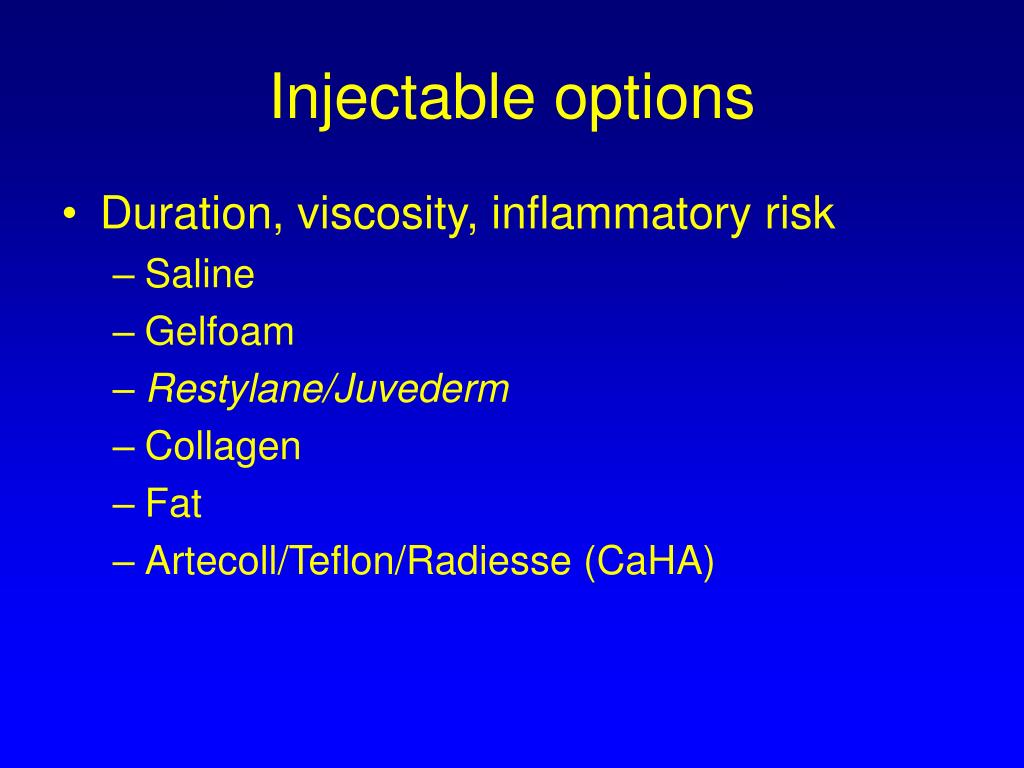 Injectable options

• Duration, viscosity, inflammatory risk
– Saline
– Gelfoam
– Restylane/Juvederm
– Collagen
– Fat
– Artecoll/Teflon/Radiesse (CaHA)